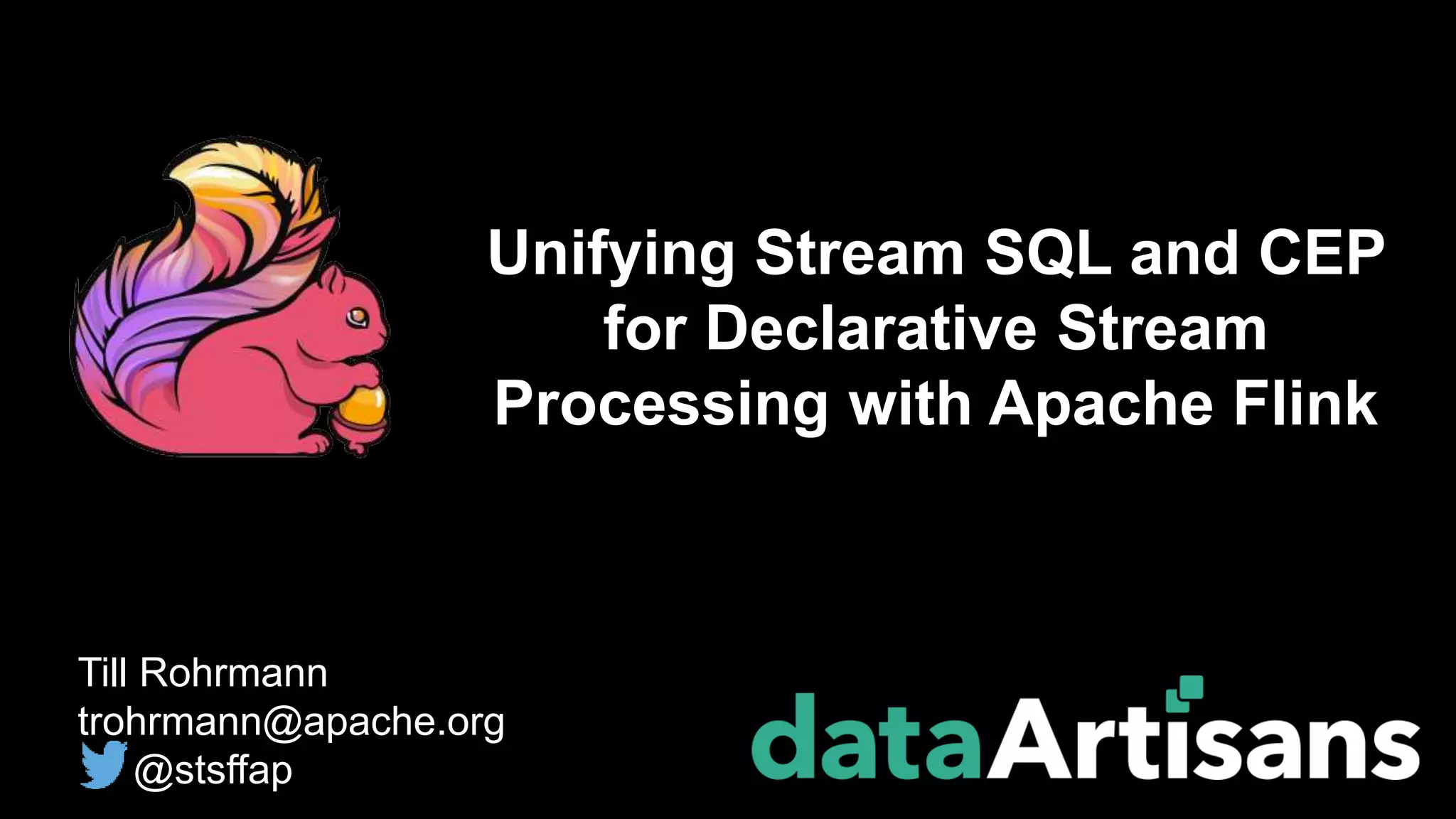 Unifying Stream SQL and CEP for Declarative Stream Processing with Apache Flink

Till Rohrmann
trohrmann@apache.org
@stsffap

dataArtisans